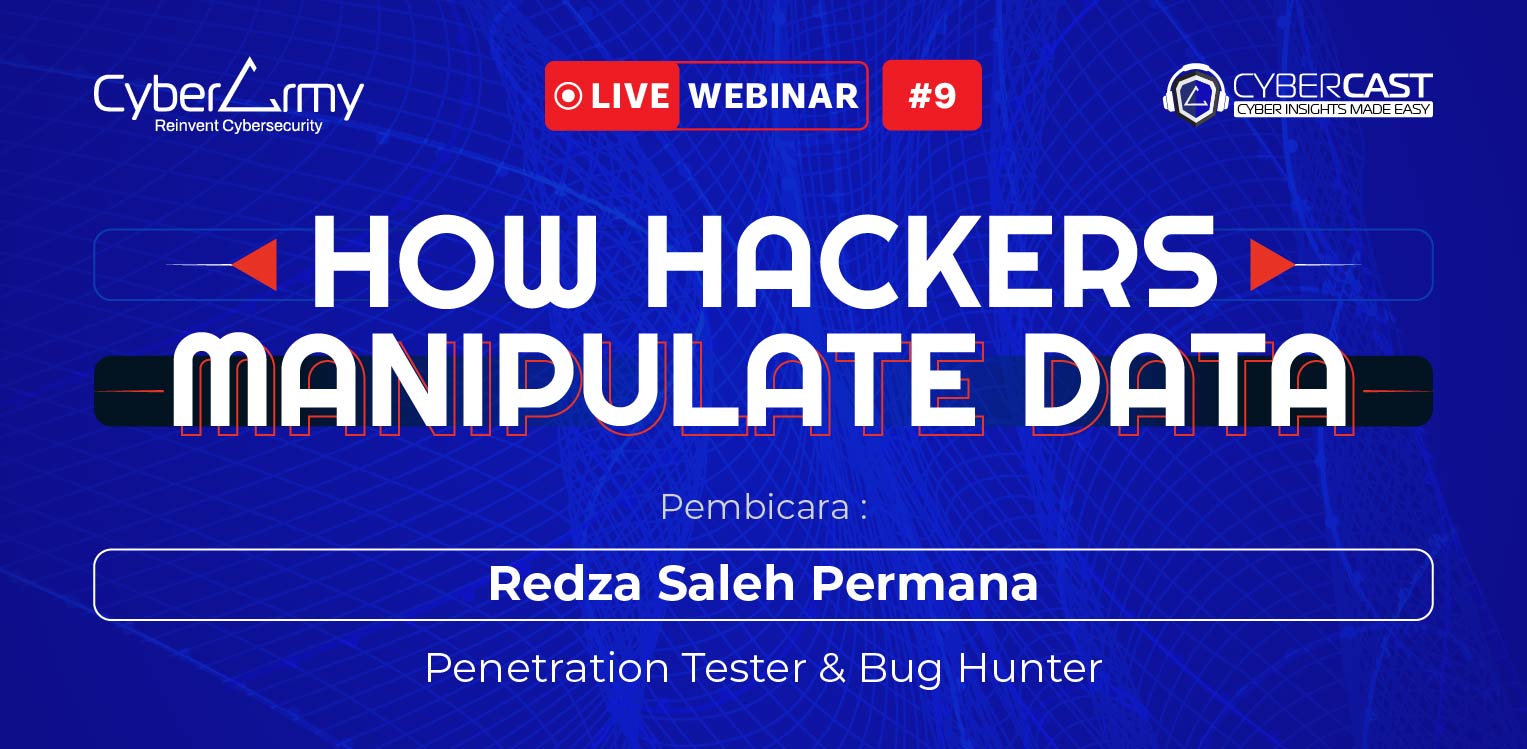 CyberArmy
Reinvent Cybersecurity

LIVE WEBINAR #9

CYBERCAST
CYBER INSIGHTS MADE EASY

HOW HACKERS MANIPULATE DATA

Pembicara :

Redza Saleh Permana

Penetration Tester & Bug Hunter